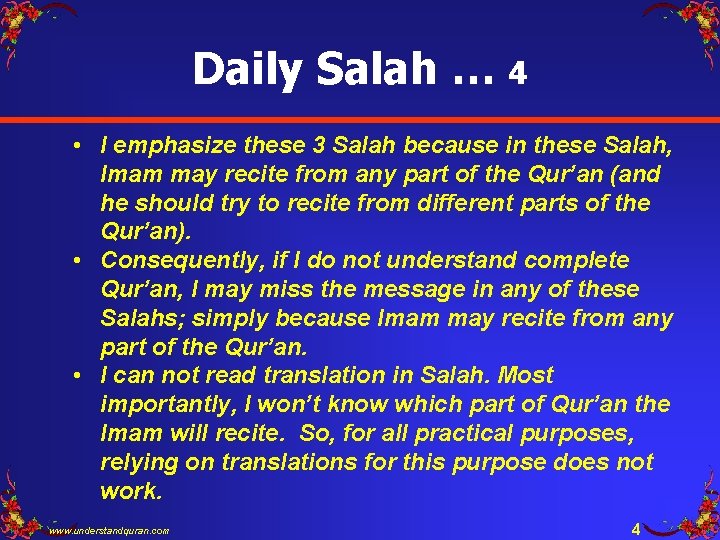 Daily Salah … 4

• I emphasize these 3 Salah because in these Salah, Imam may recite from any part of the Qur'an (and he should try to recite from different parts of the Qur'an).
• Consequently, if I do not understand complete Qur'an, I may miss the message in any of these Salahs; simply because Imam may recite from any part of the Qur'an.
• I can not read translation in Salah. Most importantly, I won't know which part of Qur'an the Imam will recite. So, for all practical purposes, relying on translations for this purpose does not work.

www.understandquran.com

4